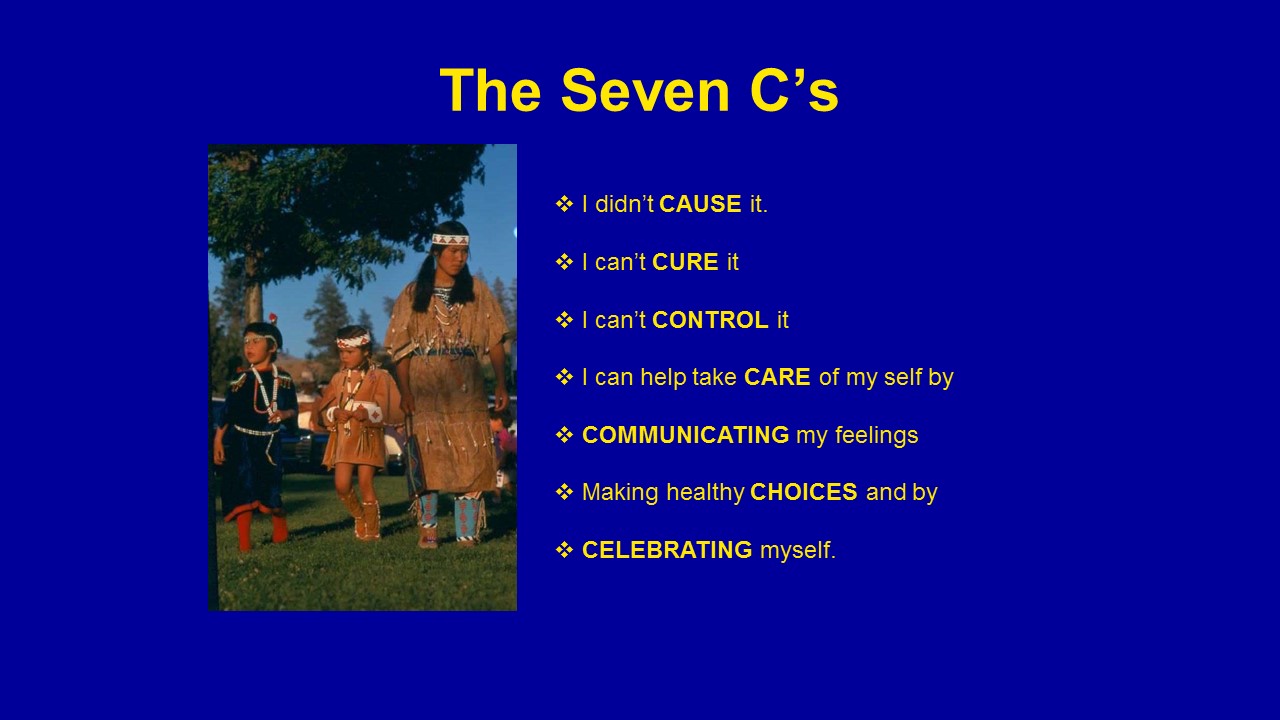 The Seven C’s

❖ I didn’t CAUSE it.

❖ I can’t CURE it

❖ I can’t CONTROL it

❖ I can help take CARE of my self by

❖ COMMUNICATING my feelings

❖ Making healthy CHOICES and by

❖ CELEBRATING myself.